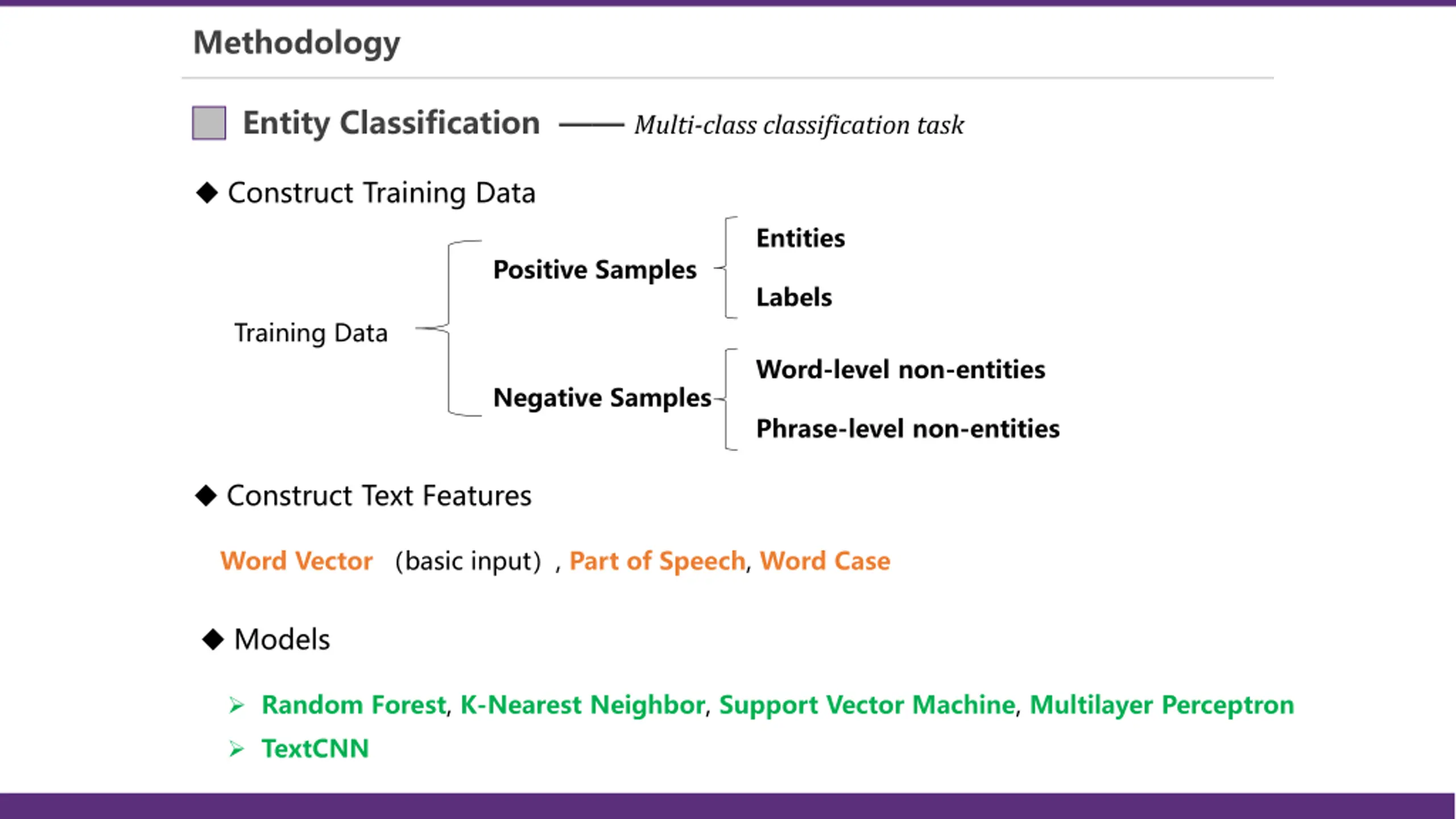 Methodology

Entity Classification —— Multi-class classification task

◆ Construct Training Data

Training Data

Positive Samples

Entities

Labels

Negative Samples

Word-level non-entities

Phrase-level non-entities

◆ Construct Text Features

Word Vector (basic input) , Part of Speech, Word Case

◆ Models

➢ Random Forest, K-Nearest Neighbor, Support Vector Machine, Multilayer Perceptron

➢ TextCNN